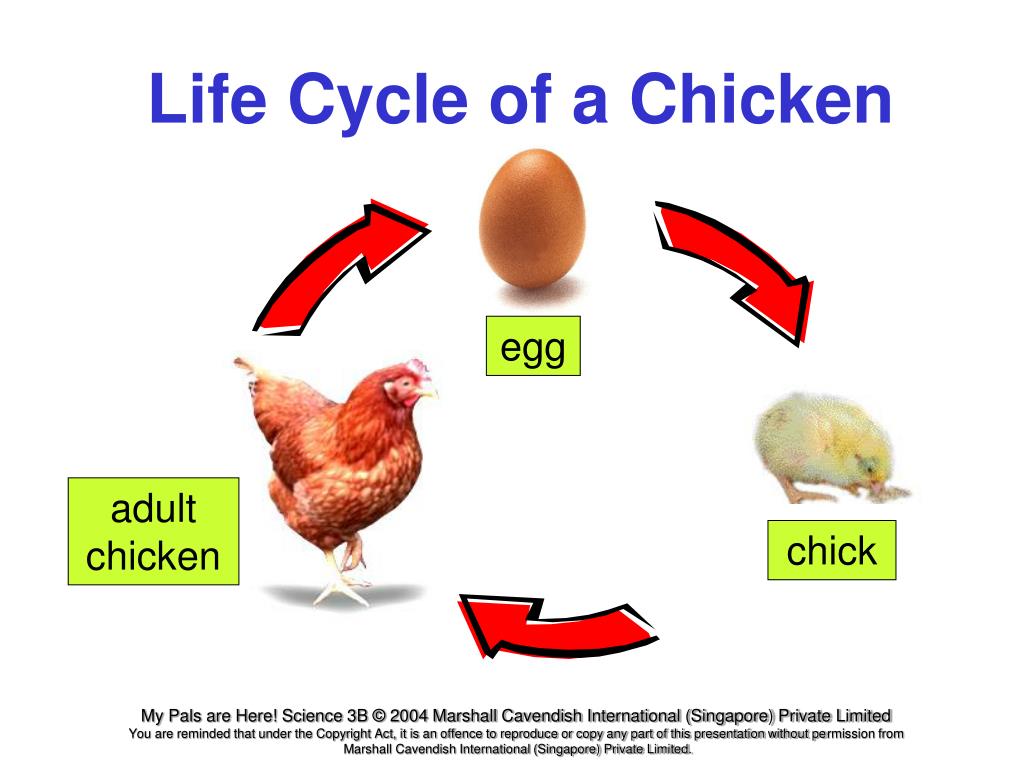 Life Cycle of a Chicken

egg

chick

adult chicken

My Pals are Here! Science 3B © 2004 Marshall Cavendish International (Singapore) Private Limited
You are reminded that under the Copyright Act, it is an offence to reproduce or copy any part of this presentation without permission from Marshall Cavendish International (Singapore) Private Limited.